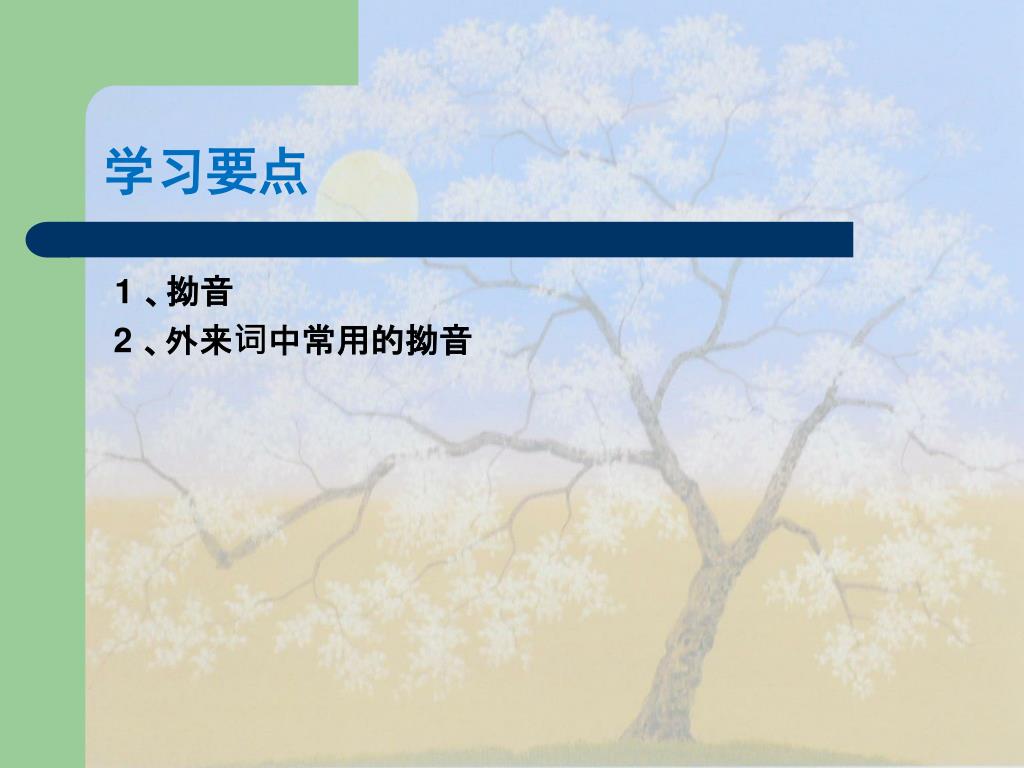 学习要点

1 、拗音

2 、外来词中常用的拗音